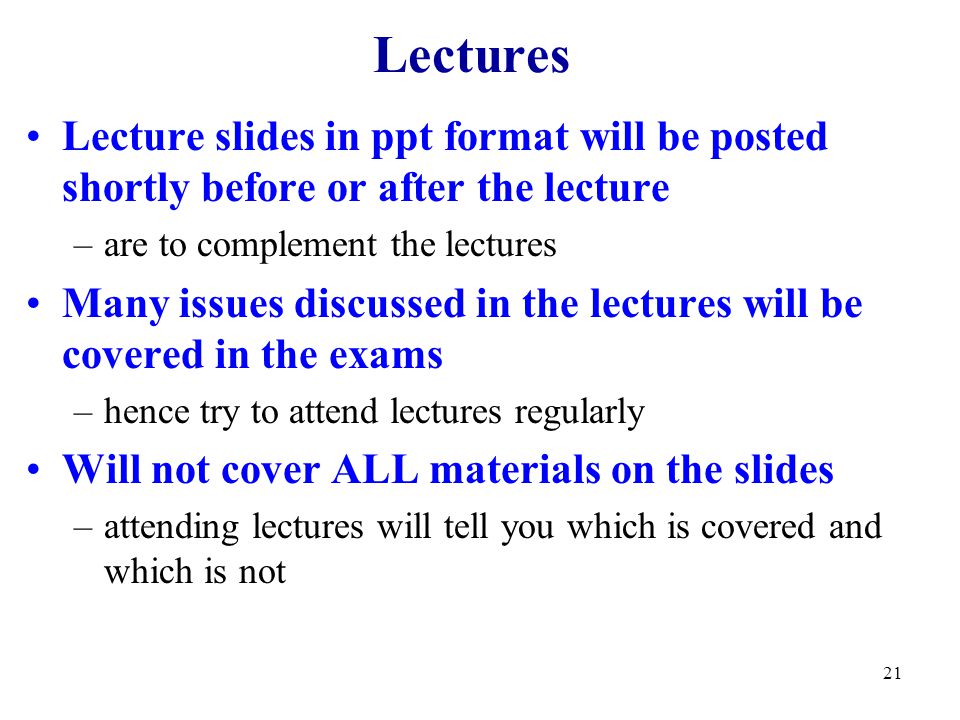 Lectures

• Lecture slides in ppt format will be posted shortly before or after the lecture
– are to complement the lectures

• Many issues discussed in the lectures will be covered in the exams
– hence try to attend lectures regularly

• Will not cover ALL materials on the slides
– attending lectures will tell you which is covered and which is not

21